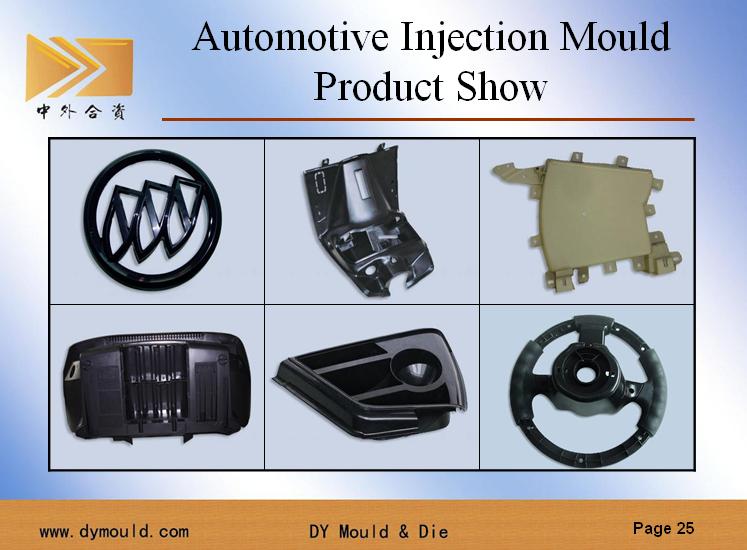 中外合资

Automotive Injection Mould Product Show

www.dymould.com

DY Mould & Die

Page 25